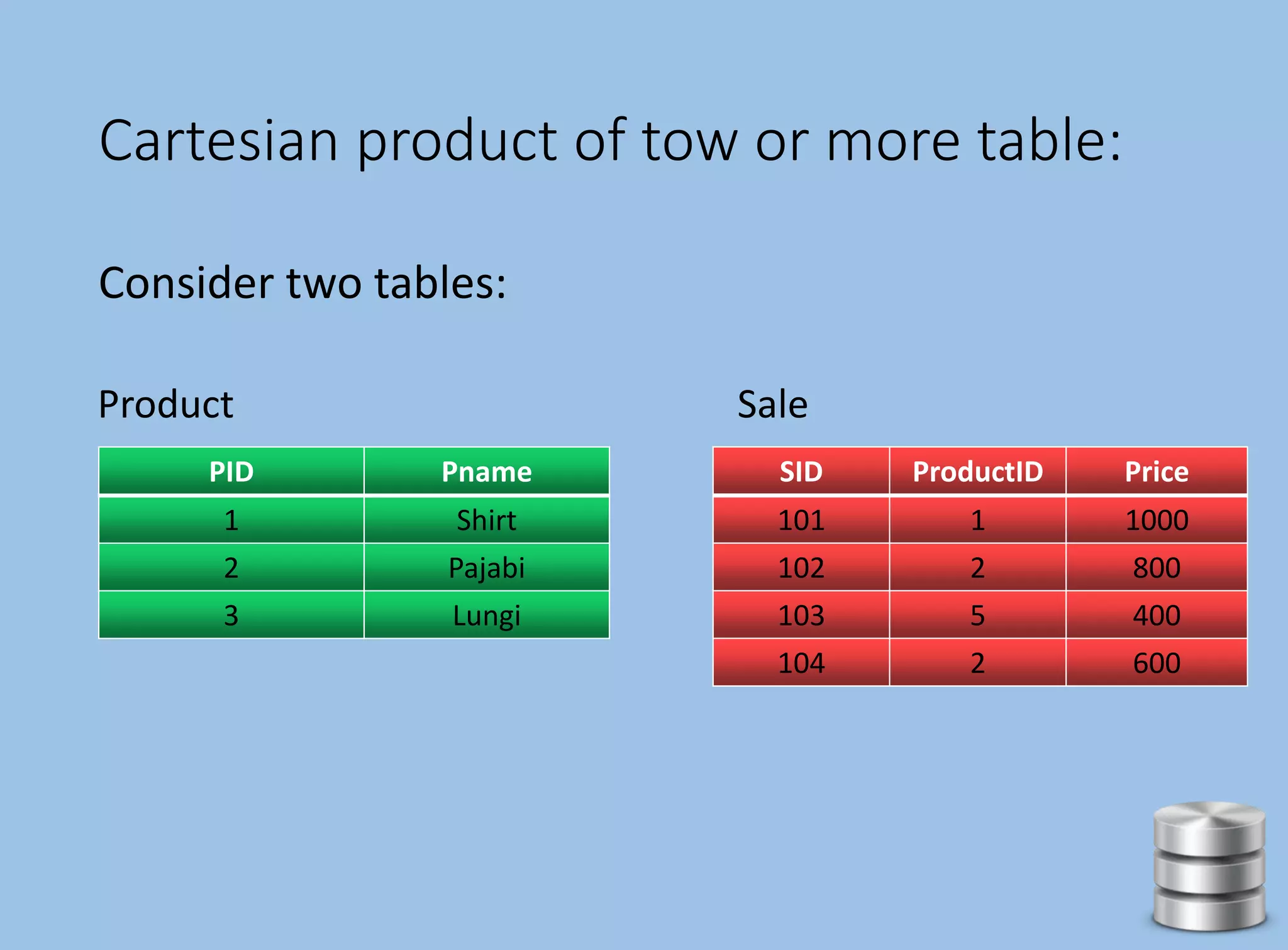 Cartesian product of tow or more table:

Consider two tables:

Product

| PID | Pname |
|---|---|
| 1 | Shirt |
| 2 | Pajabi |
| 3 | Lungi |

Sale

| SID | ProductID | Price |
|---|---|---|
| 101 | 1 | 1000 |
| 102 | 2 | 800 |
| 103 | 5 | 400 |
| 104 | 2 | 600 |